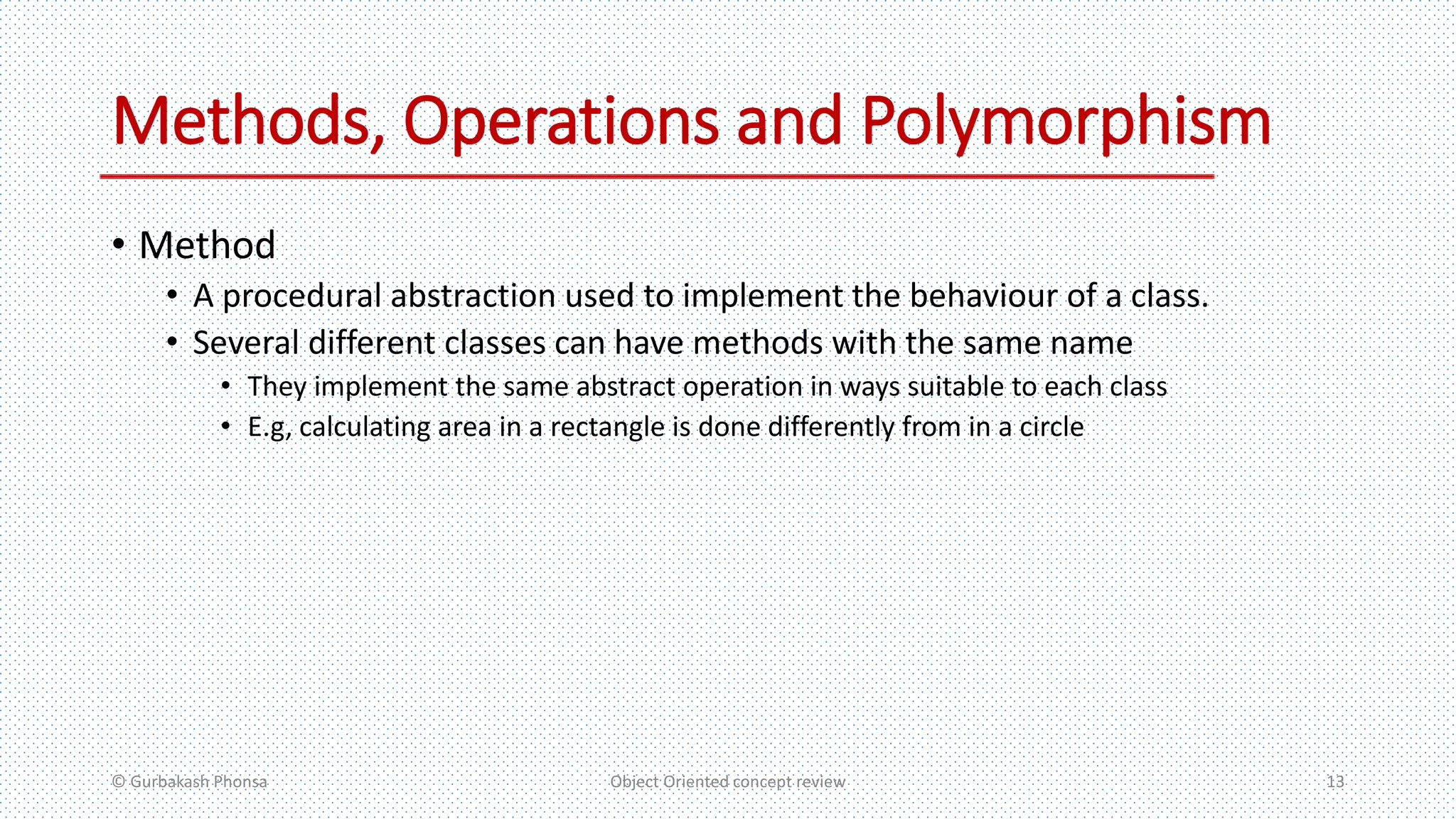 Methods, Operations and Polymorphism

• Method
• A procedural abstraction used to implement the behaviour of a class.
• Several different classes can have methods with the same name
• They implement the same abstract operation in ways suitable to each class
• E.g, calculating area in a rectangle is done differently from in a circle

© Gurbakash Phonsa
Object Oriented concept review
13